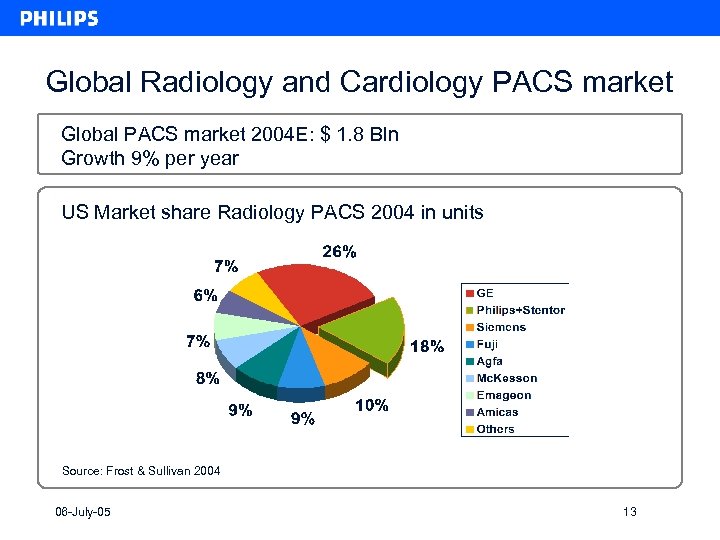 PHILIPS

Global Radiology and Cardiology PACS market

Global PACS market 2004E: $ 1.8 Bln
Growth 9% per year

US Market share Radiology PACS 2004 in units

26%
18%
10%
9%
9%
8%
7%
6%
7%

GE
Philips+Stentor
Siemens
Fuji
Agfa
McKesson
Emageon
Amicas
Others

Source: Frost & Sullivan 2004

06-July-05

13